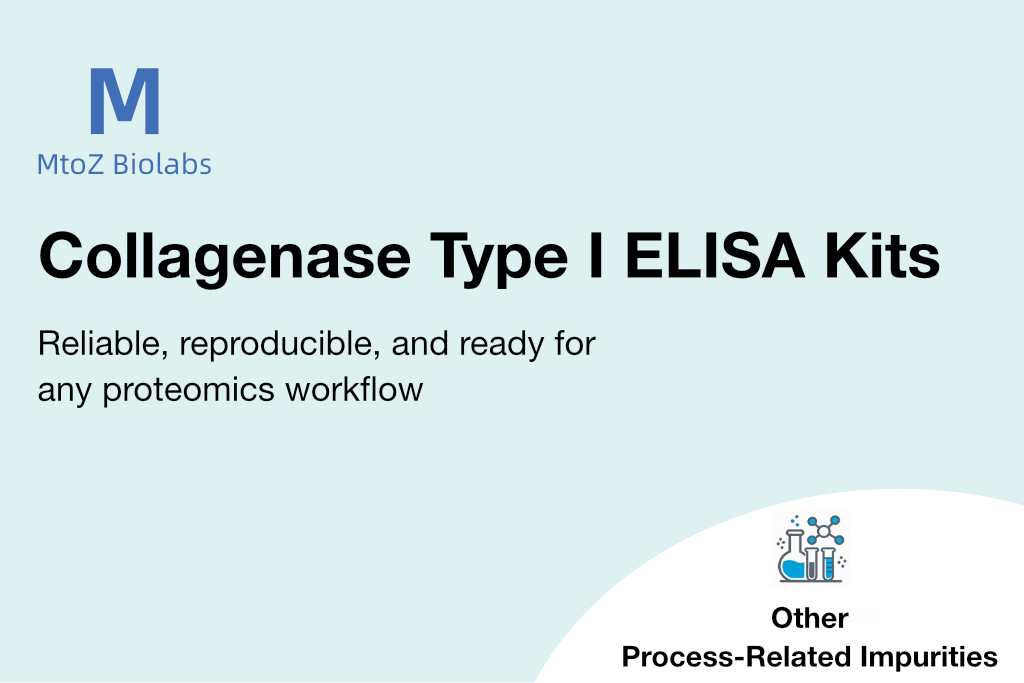 M
MtoZ Biolabs

Collagenase Type I ELISA Kits

Reliable, reproducible, and ready for any proteomics workflow

Other
Process-Related Impurities